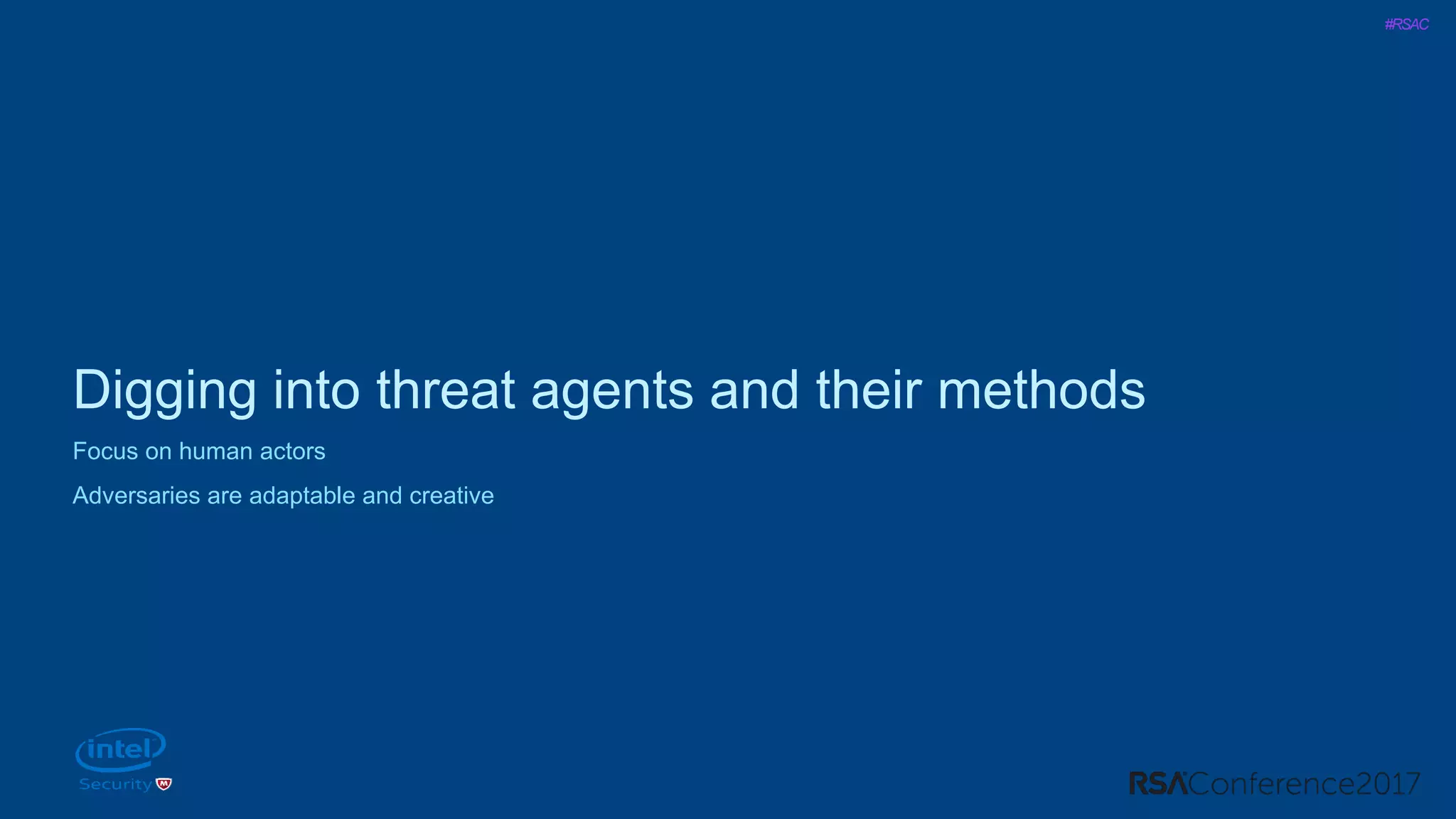 #RSAC

Digging into threat agents and their methods

Focus on human actors

Adversaries are adaptable and creative

intel
Security

RSAConference2017